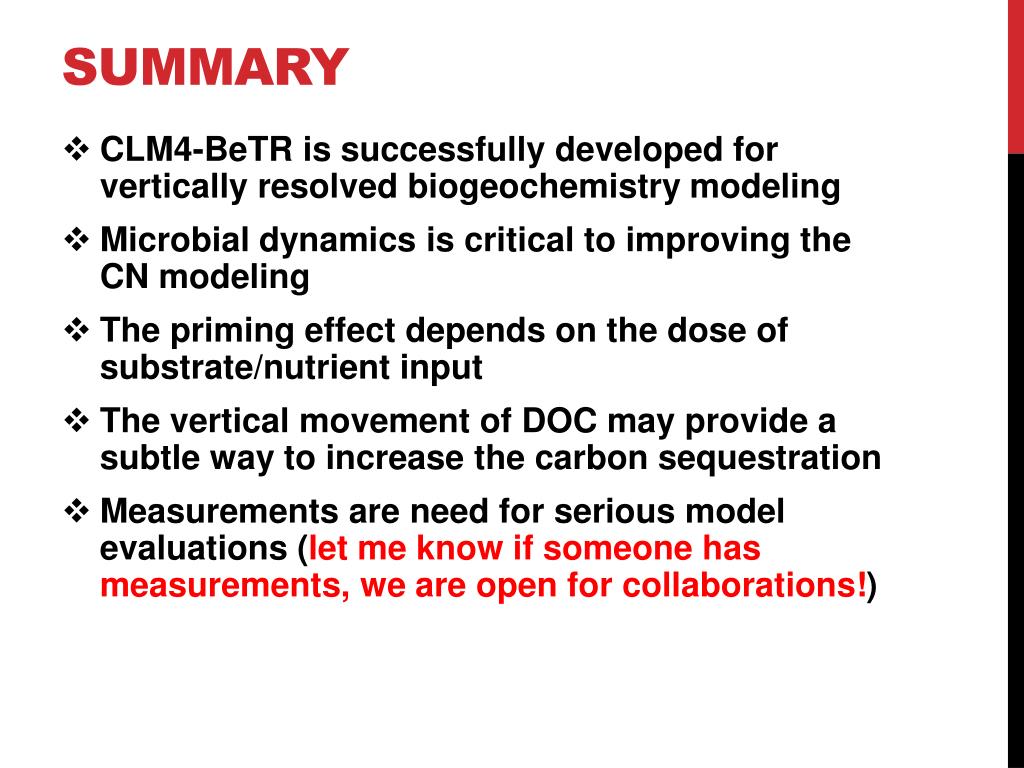 SUMMARY

❖ CLM4-BeTR is successfully developed for vertically resolved biogeochemistry modeling

❖ Microbial dynamics is critical to improving the CN modeling

❖ The priming effect depends on the dose of substrate/nutrient input

❖ The vertical movement of DOC may provide a subtle way to increase the carbon sequestration

❖ Measurements are need for serious model evaluations (let me know if someone has measurements, we are open for collaborations!)